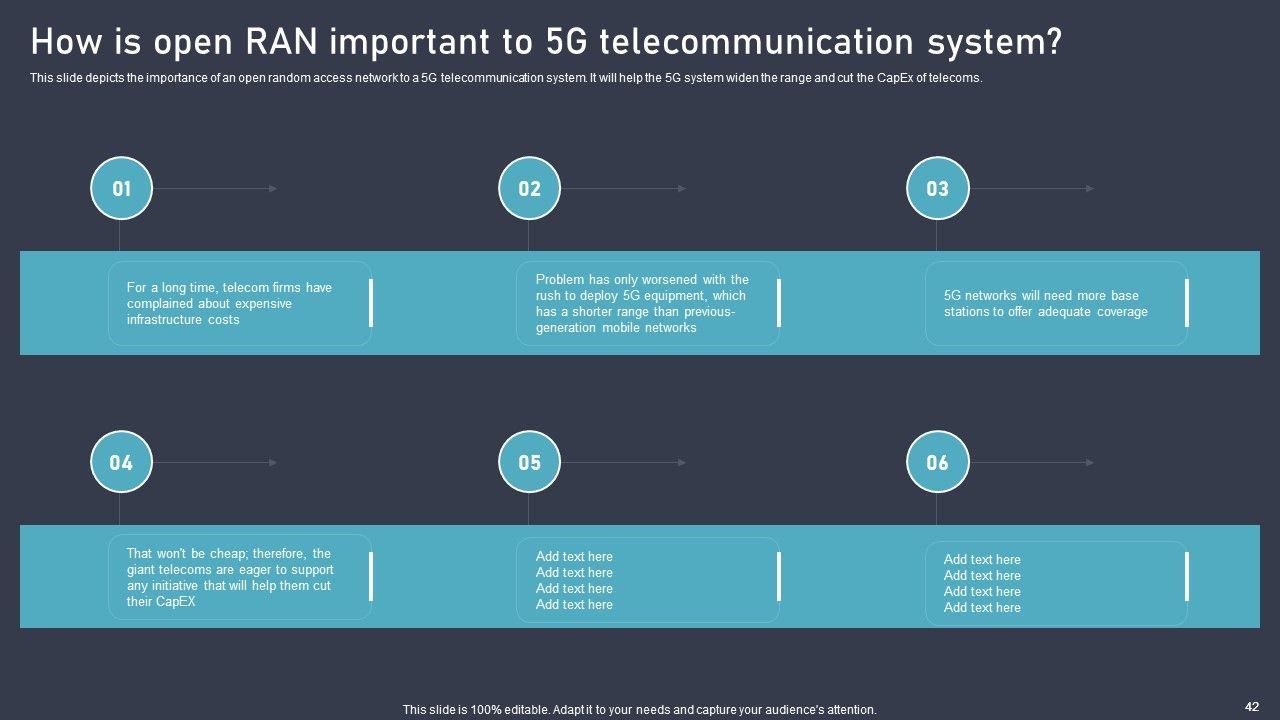 How is open RAN important to 5G telecommunication system?

This slide depicts the importance of an open random access network to a 5G telecommunication system. It will help the 5G system widen the range and cut the CapEx of telecoms.

01

For a long time, telecom firms have complained about expensive infrastructure costs

02

Problem has only worsened with the rush to deploy 5G equipment, which has a shorter range than previous-generation mobile networks

03

5G networks will need more base stations to offer adequate coverage

04

That won't be cheap; therefore, the giant telecoms are eager to support any initiative that will help them cut their CapEX

05

Add text here
Add text here
Add text here
Add text here

06

Add text here
Add text here
Add text here
Add text here

This slide is 100% editable. Adapt it to your needs and capture your audience's attention.

42